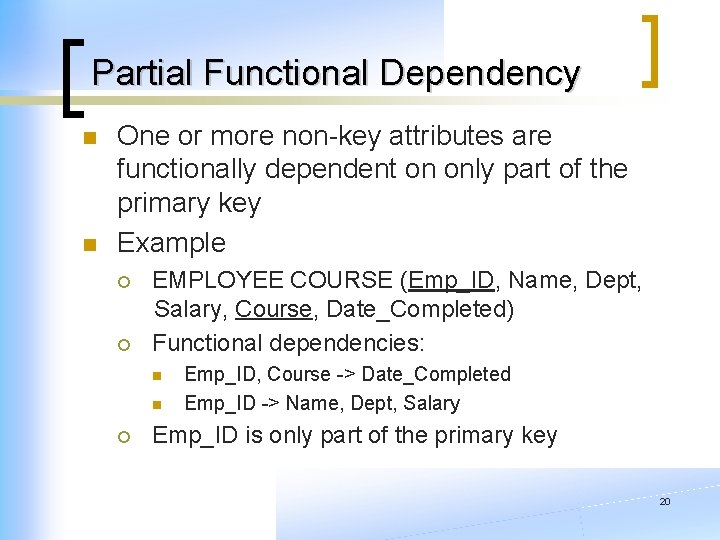 Partial Functional Dependency

One or more non-key attributes are functionally dependent on only part of the primary key

Example

EMPLOYEE COURSE (Emp_ID, Name, Dept, Salary, Course, Date_Completed)

Functional dependencies:

Emp_ID, Course -> Date_Completed

Emp_ID -> Name, Dept, Salary

Emp_ID is only part of the primary key

20